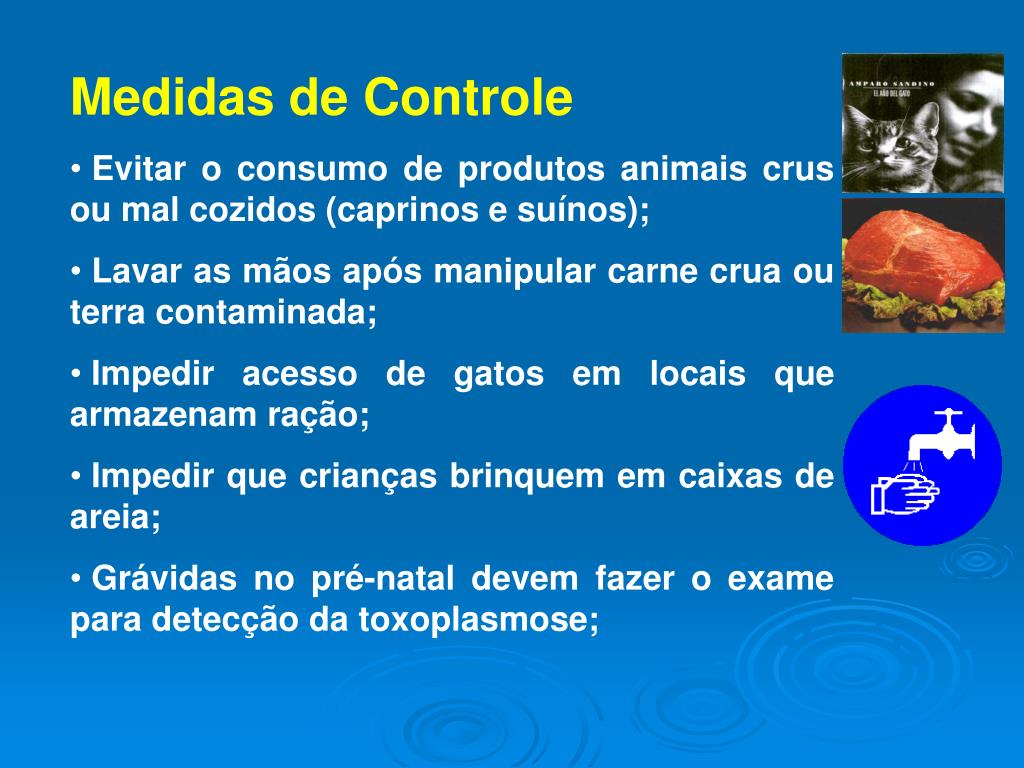 Medidas de Controle

• Evitar o consumo de produtos animais crus ou mal cozidos (caprinos e suínos);

• Lavar as mãos após manipular carne crua ou terra contaminada;

• Impedir acesso de gatos em locais que armazenam ração;

• Impedir que crianças brinquem em caixas de areia;

• Grávidas no pré-natal devem fazer o exame para detecção da toxoplasmose;

AMPARO SANDINO
EL AÑO DEL GATO